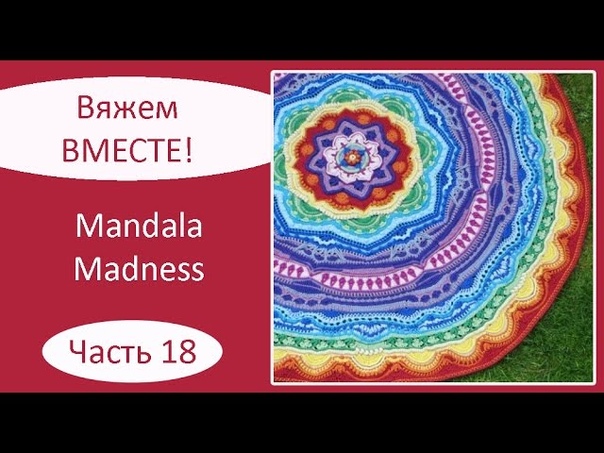 Вяжем ВМЕСТЕ!

Mandala Madness

Часть 18